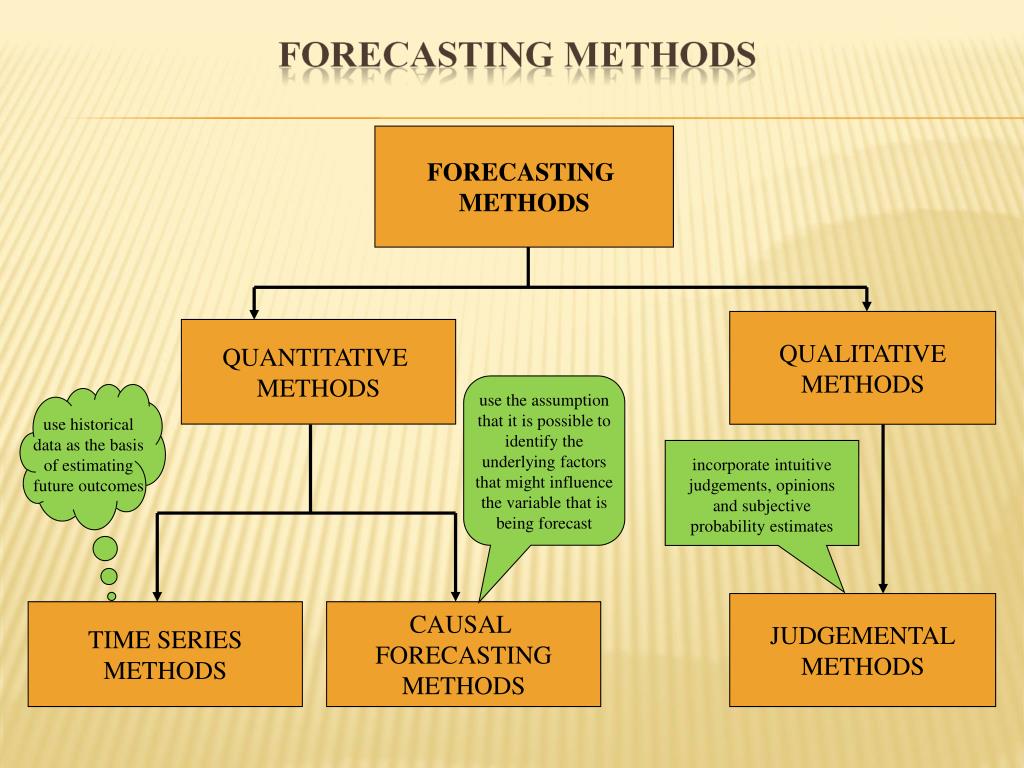 FORECASTING METHODS

FORECASTING METHODS

QUANTITATIVE METHODS

QUALITATIVE METHODS

use historical data as the basis of estimating future outcomes

use the assumption that it is possible to identify the underlying factors that might influence the variable that is being forecast

incorporate intuitive judgements, opinions and subjective probability estimates

TIME SERIES METHODS

CAUSAL FORECASTING METHODS

JUDGEMENTAL METHODS